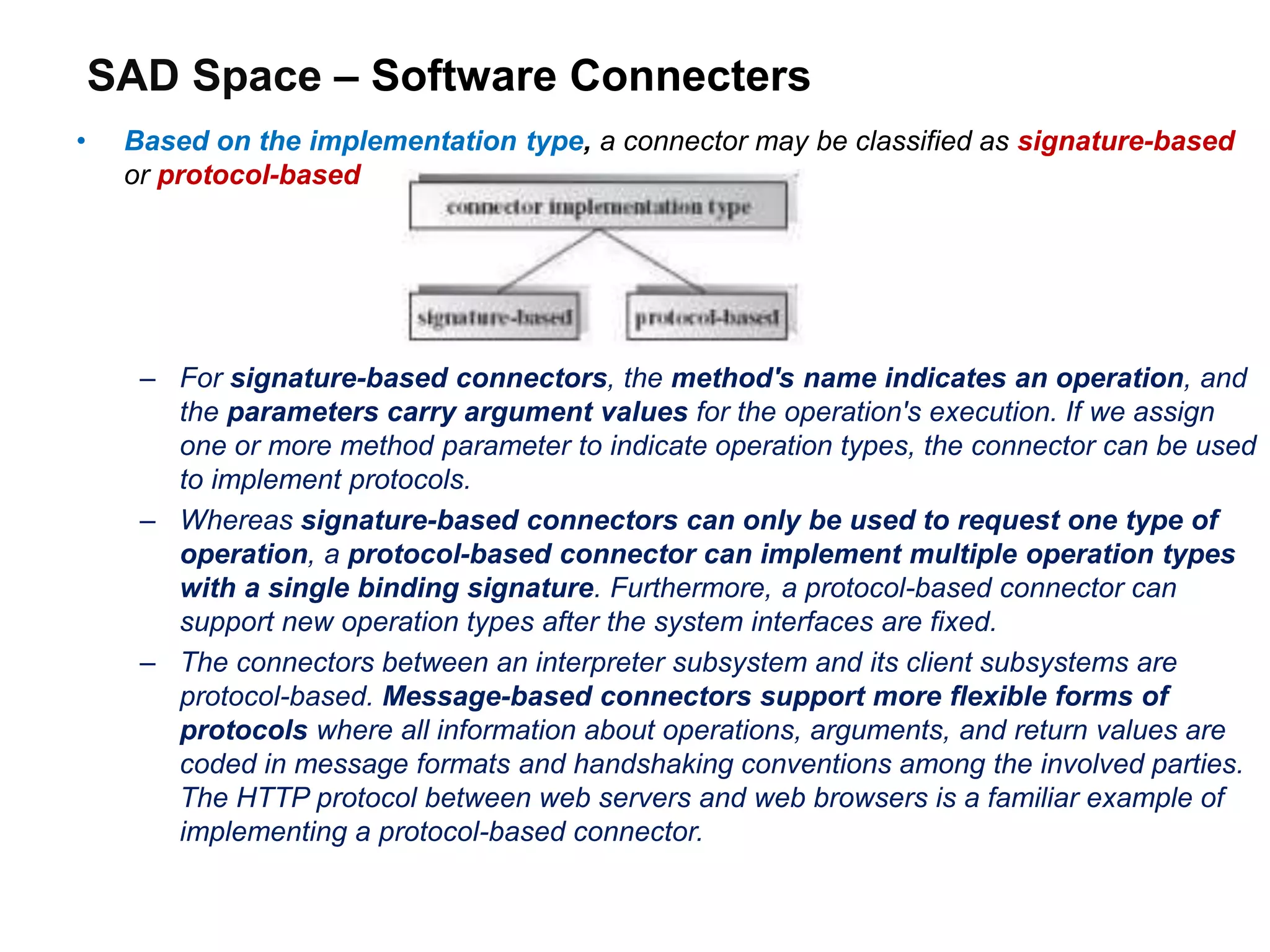 SAD Space – Software Connecters

• Based on the implementation type, a connector may be classified as signature-based or protocol-based

connector implementation type

signature-based

protocol-based

– For signature-based connectors, the method's name indicates an operation, and the parameters carry argument values for the operation's execution. If we assign one or more method parameter to indicate operation types, the connector can be used to implement protocols.

– Whereas signature-based connectors can only be used to request one type of operation, a protocol-based connector can implement multiple operation types with a single binding signature. Furthermore, a protocol-based connector can support new operation types after the system interfaces are fixed.

– The connectors between an interpreter subsystem and its client subsystems are protocol-based. Message-based connectors support more flexible forms of protocols where all information about operations, arguments, and return values are coded in message formats and handshaking conventions among the involved parties. The HTTP protocol between web servers and web browsers is a familiar example of implementing a protocol-based connector.